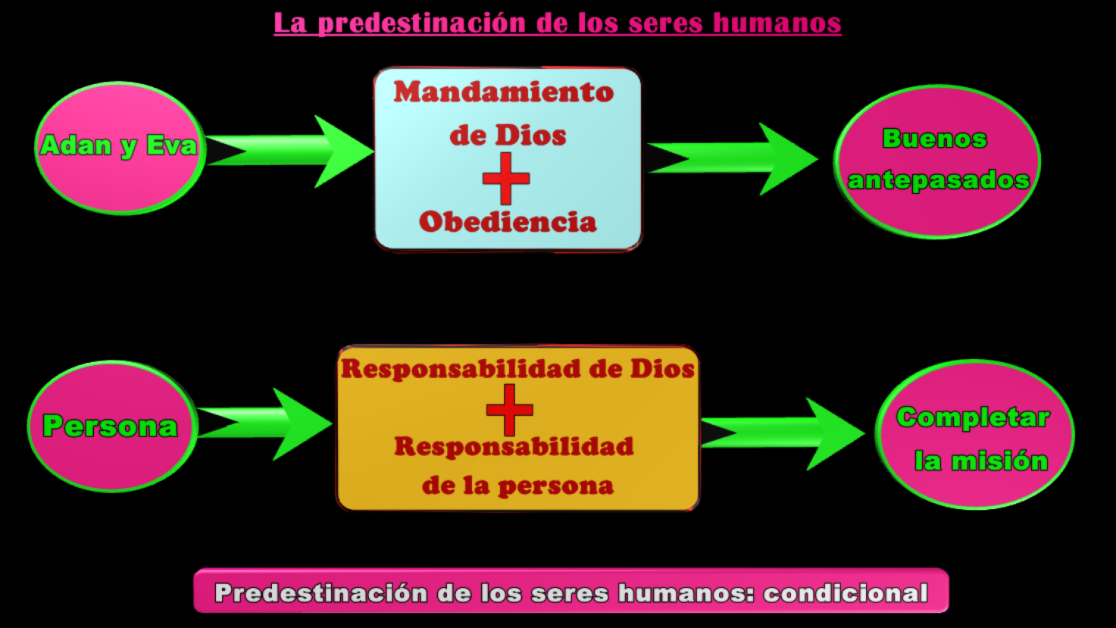 La predestinación de los seres humanos

Adan y Eva

Mandamiento de Dios
+
Obediencia

Buenos antepasados

Persona

Responsabilidad de Dios
+
Responsabilidad de la persona

Completar la misión

Predestinación de los seres humanos: condicional